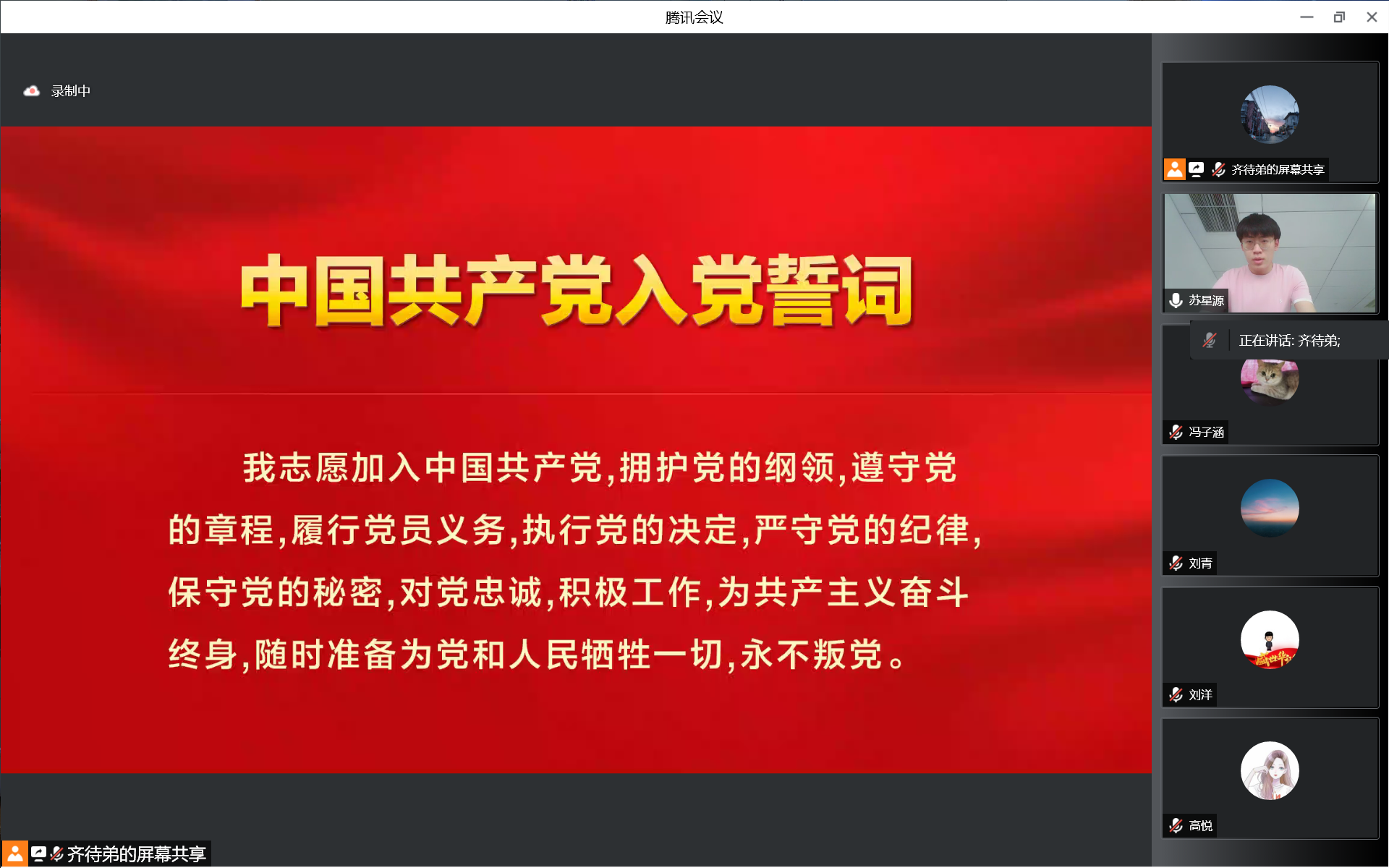 腾讯会议

录制中

中国共产党入党誓词

我志愿加入中国共产党,拥护党的纲领,遵守党的章程,履行党员义务,执行党的决定,严守党的纪律,保守党的秘密,对党忠诚,积极工作,为共产主义奋斗终身,随时准备为党和人民牺牲一切,永不叛党。

齐待弟的屏幕共享

齐待弟的屏幕共享

苏星源

正在讲话: 齐待弟;

冯子涵

刘青

刘洋

高悦